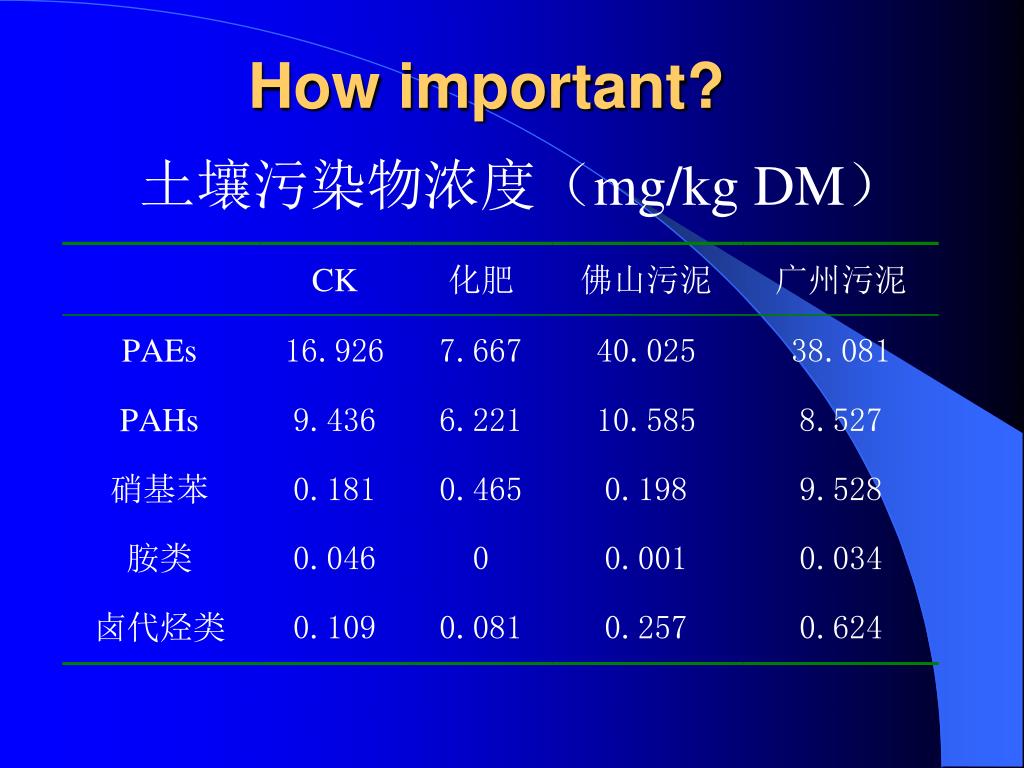 How important?

土壤污染物浓度（mg/kg DM）

| | CK | 化肥 | 佛山污泥 | 广州污泥 |
|---|---|---|---|---|
| PAEs | 16.926 | 7.667 | 40.025 | 38.081 |
| PAHs | 9.436 | 6.221 | 10.585 | 8.527 |
| 硝基苯 | 0.181 | 0.465 | 0.198 | 9.528 |
| 胺类 | 0.046 | 0 | 0.001 | 0.034 |
| 卤代烃类 | 0.109 | 0.081 | 0.257 | 0.624 |